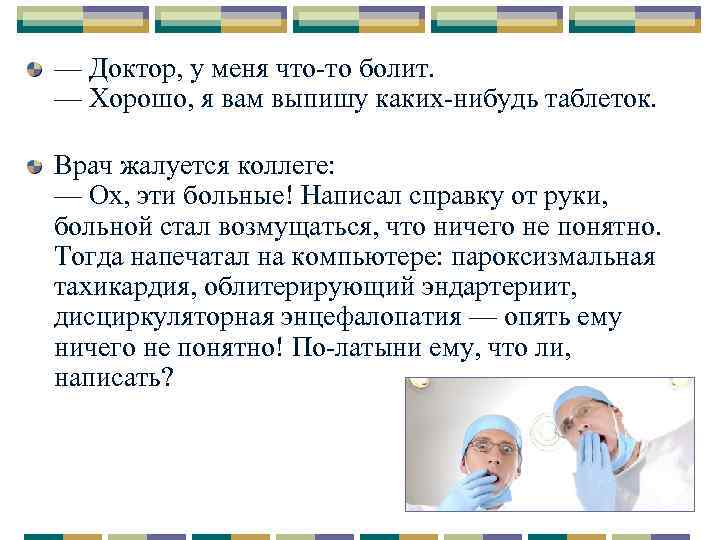 — Доктор, у меня что-то болит.
— Хорошо, я вам выпишу каких-нибудь таблеток.

Врач жалуется коллеге:
— Ох, эти больные! Написал справку от руки, больной стал возмущаться, что ничего не понятно. Тогда напечатал на компьютере: пароксизмальная тахикардия, облитерирующий эндартериит, дисциркуляторная энцефалопатия — опять ему ничего не понятно! По-латыни ему, что ли, написать?